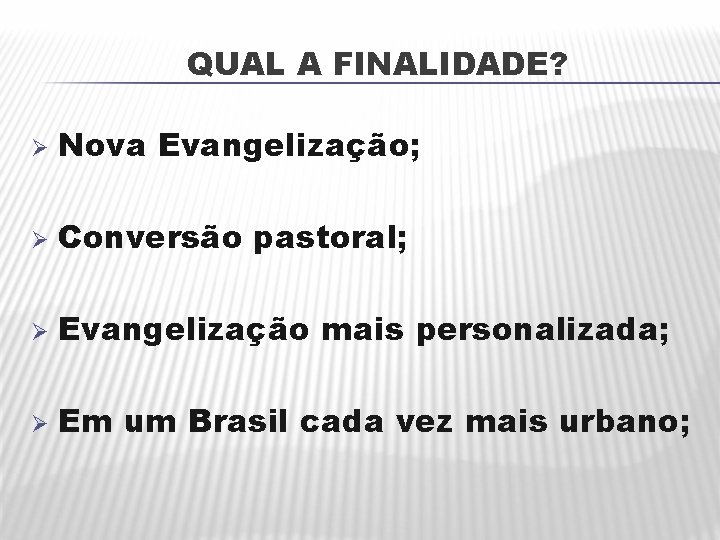 QUAL A FINALIDADE?

➢ Nova Evangelização;

➢ Conversão pastoral;

➢ Evangelização mais personalizada;

➢ Em um Brasil cada vez mais urbano;